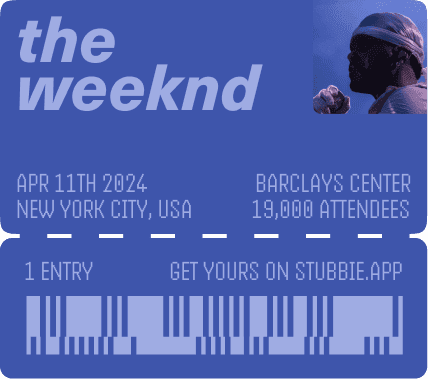 the weeknd

APR 11TH 2024
NEW YORK CITY, USA

BARCLAYS CENTER
19,000 ATTENDEES

1 ENTRY

GET YOURS ON STUBBIE.APP